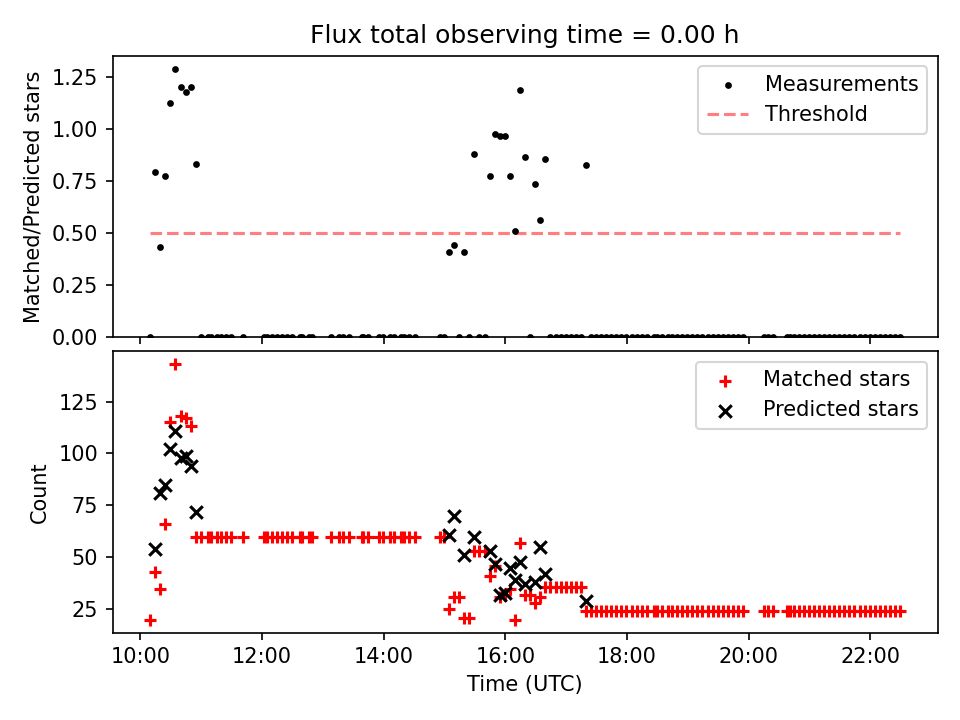 Flux total observing time = 0.00 h

Matched/Predicted stars

1.25
1.00
0.75
0.50
0.25
0.00

Measurements
Threshold

Count

125
100
75
50
25

Matched stars
Predicted stars

10:00
12:00
14:00
16:00
18:00
20:00
22:00

Time (UTC)